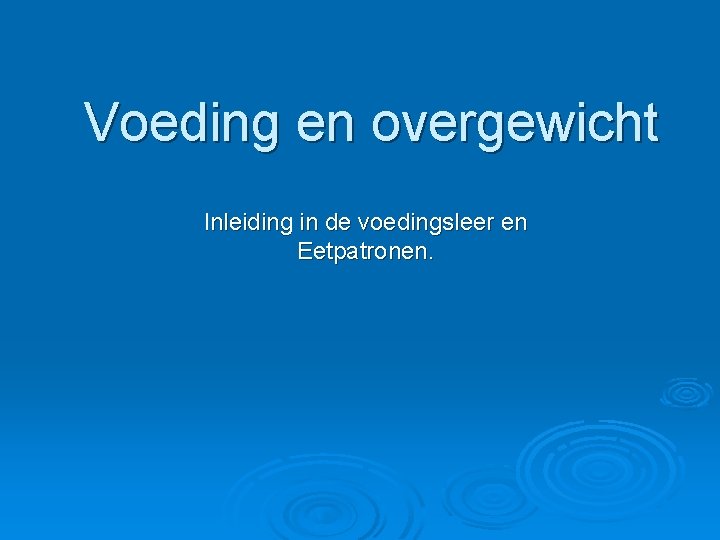 Voeding en overgewicht

Inleiding in de voedingsleer en Eetpatronen.